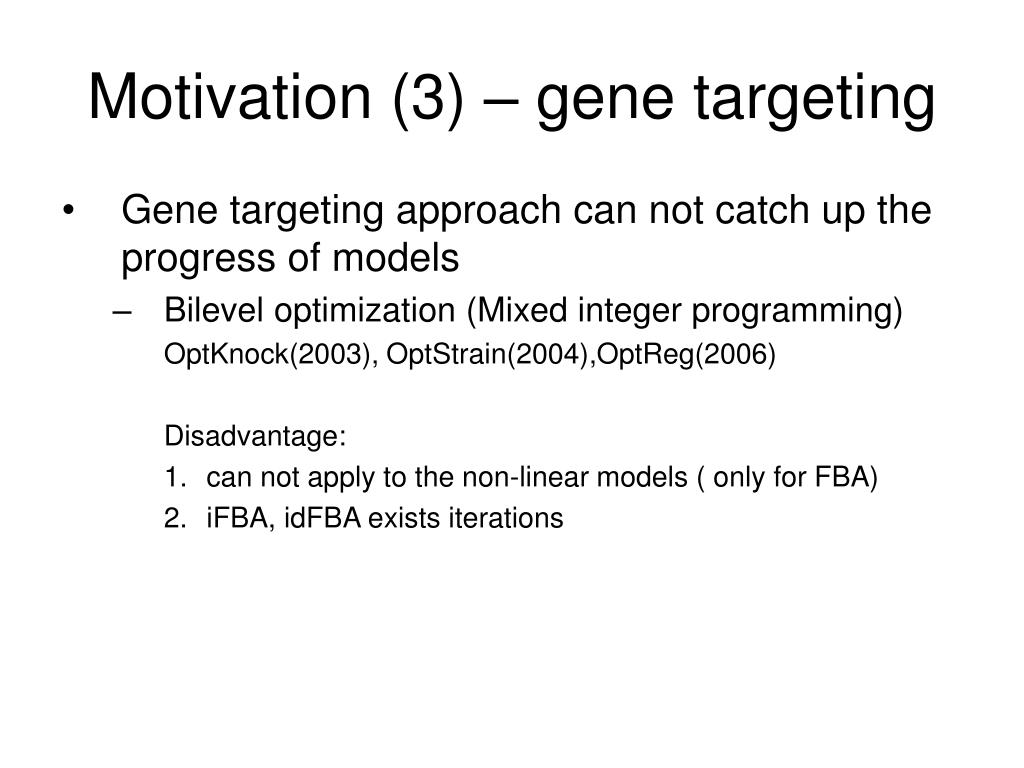 Motivation (3) – gene targeting

• Gene targeting approach can not catch up the progress of models

– Bilevel optimization (Mixed integer programming)

OptKnock(2003), OptStrain(2004),OptReg(2006)

Disadvantage:

1. can not apply to the non-linear models ( only for FBA)

2. iFBA, idFBA exists iterations